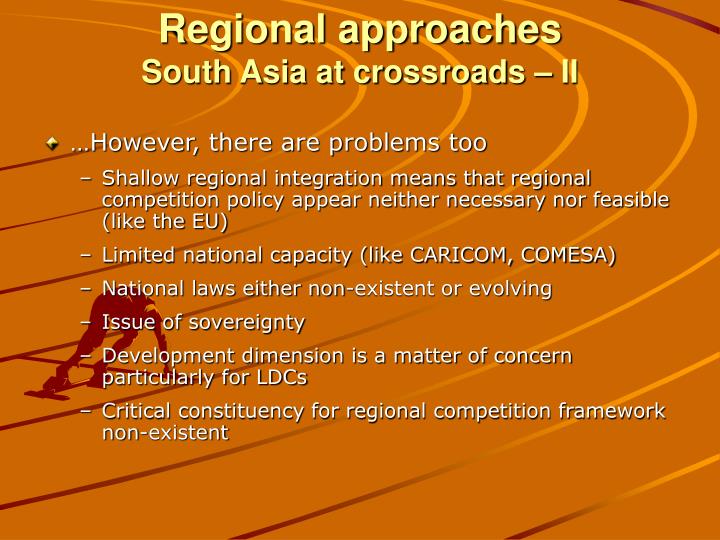 Regional approaches
South Asia at crossroads – II

…However, there are problems too

– Shallow regional integration means that regional competition policy appear neither necessary nor feasible (like the EU)

– Limited national capacity (like CARICOM, COMESA)

– National laws either non-existent or evolving

– Issue of sovereignty

– Development dimension is a matter of concern particularly for LDCs

– Critical constituency for regional competition framework non-existent